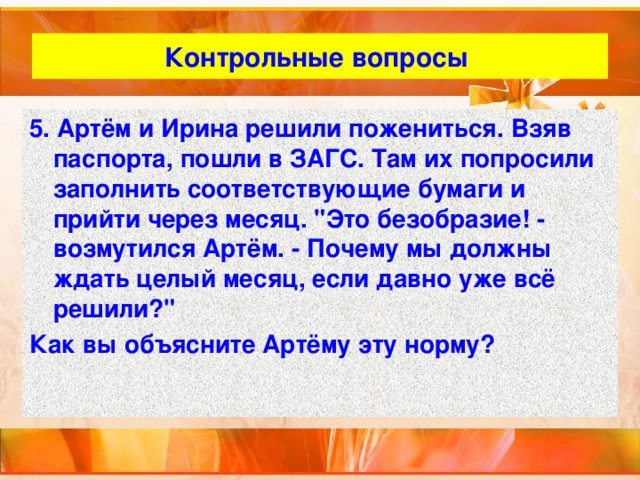 Контрольные вопросы

5. Артём и Ирина решили пожениться. Взяв паспорта, пошли в ЗАГС. Там их попросили заполнить соответствующие бумаги и прийти через месяц. "Это безобразие! - возмутился Артём. - Почему мы должны ждать целый месяц, если давно уже всё решили?"

Как вы объясните Артёму эту норму?